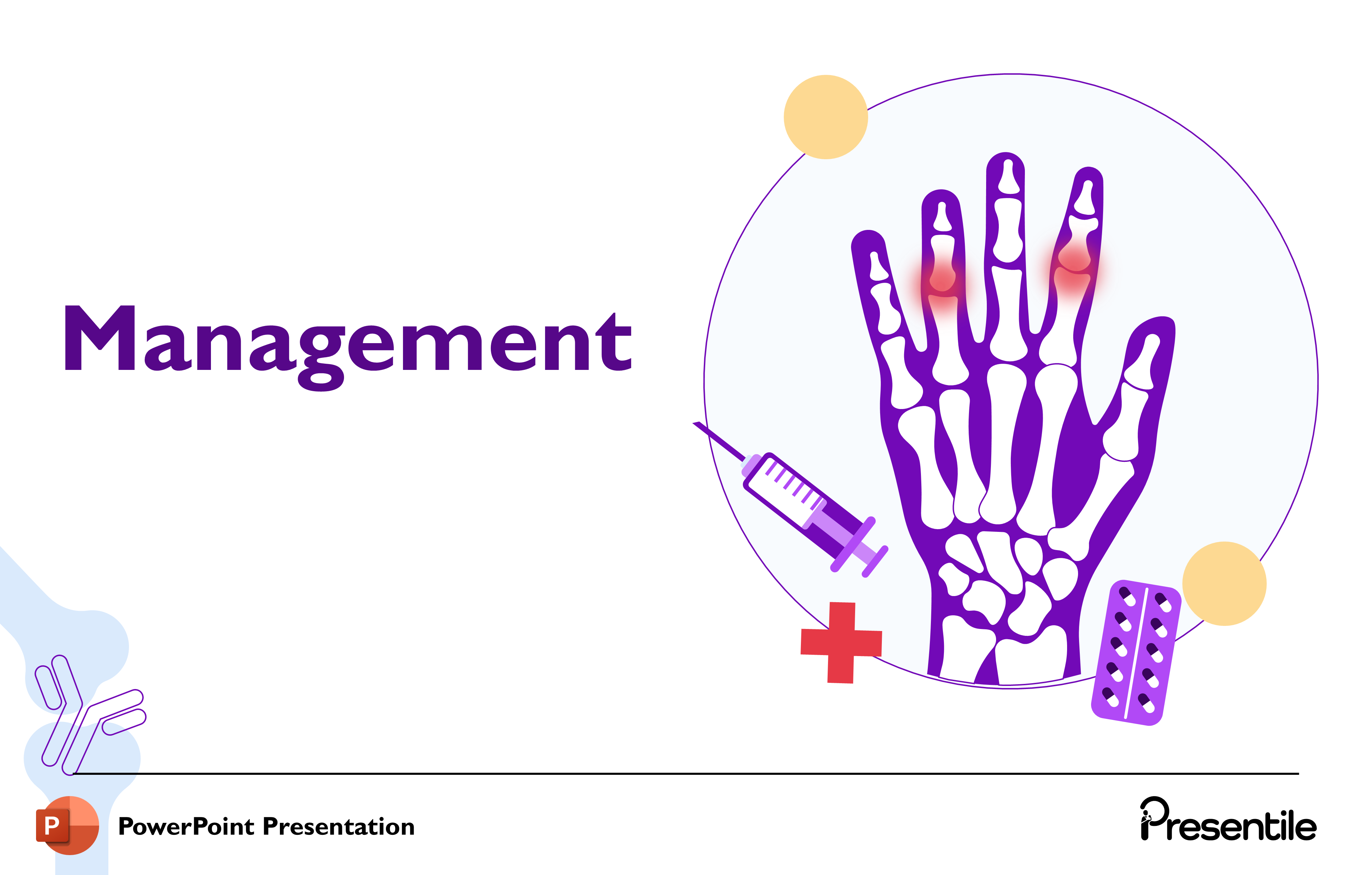 Management

P

PowerPoint Presentation

Presentile